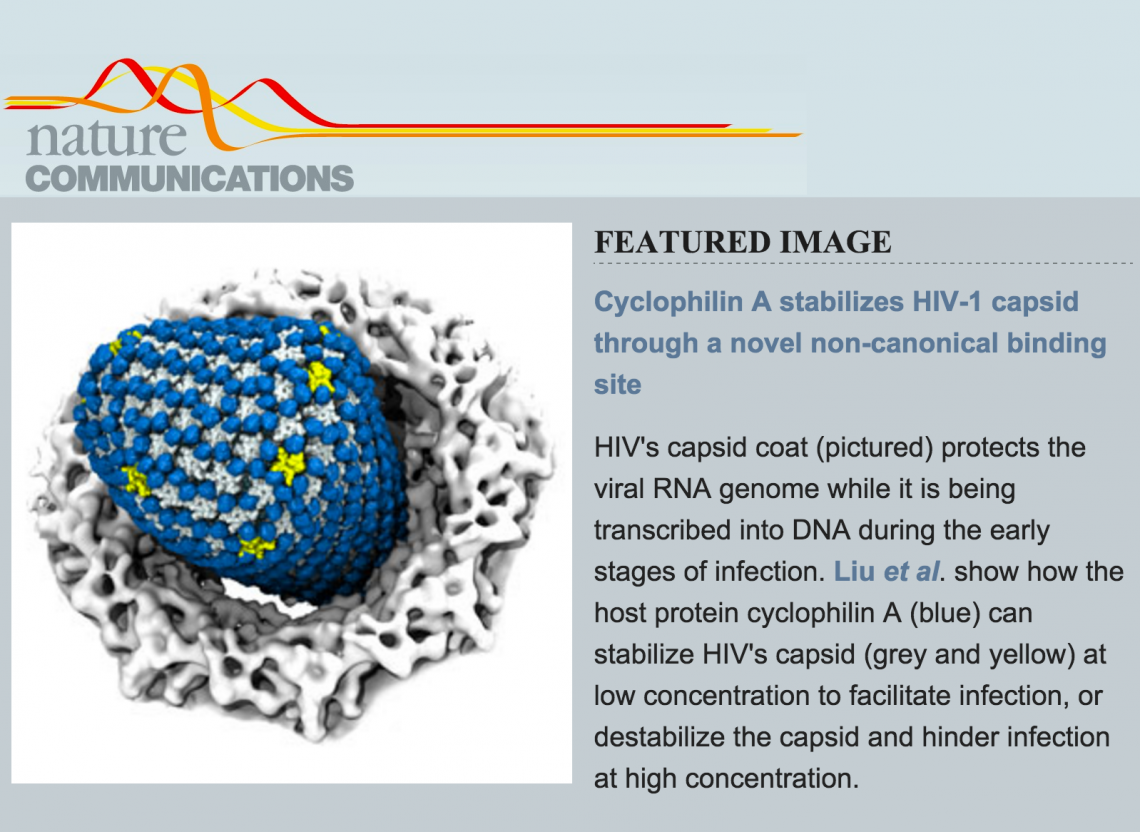 nature
COMMUNICATIONS

FEATURED IMAGE

Cyclophilin A stabilizes HIV-1 capsid through a novel non-canonical binding site

HIV's capsid coat (pictured) protects the viral RNA genome while it is being transcribed into DNA during the early stages of infection. Liu et al. show how the host protein cyclophilin A (blue) can stabilize HIV's capsid (grey and yellow) at low concentration to facilitate infection, or destabilize the capsid and hinder infection at high concentration.